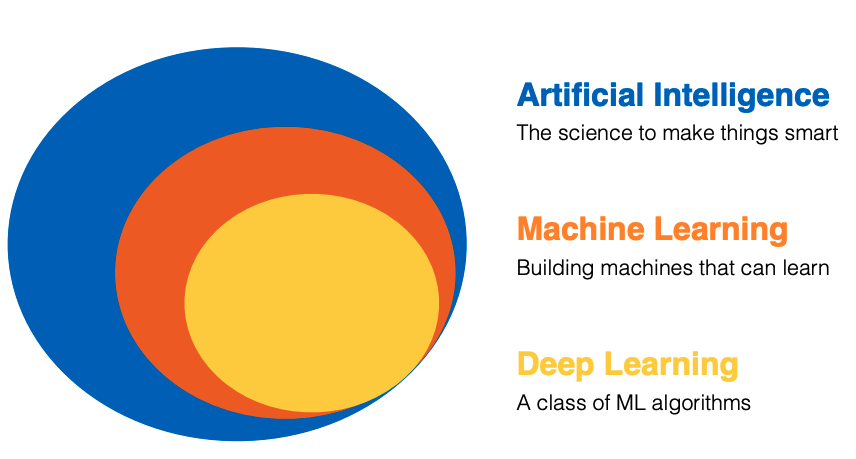 Artificial Intelligence
The science to make things smart

Machine Learning
Building machines that can learn

Deep Learning
A class of ML algorithms